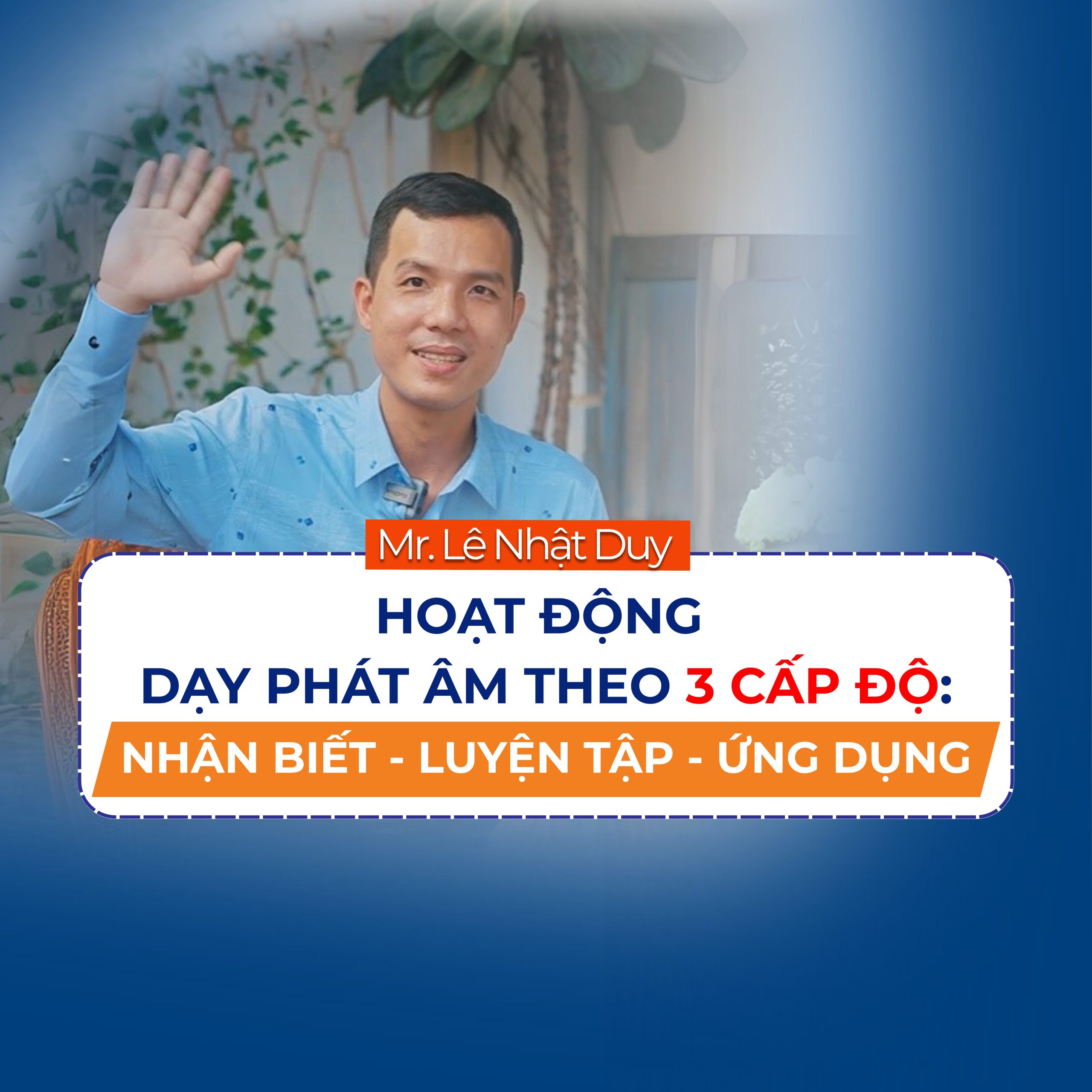 Mr. Lê Nhật Duy

HOẠT ĐỘNG
DẠY PHÁT ÂM THEO 3 CẤP ĐỘ:
NHẬN BIẾT - LUYỆN TẬP - ỨNG DỤNG